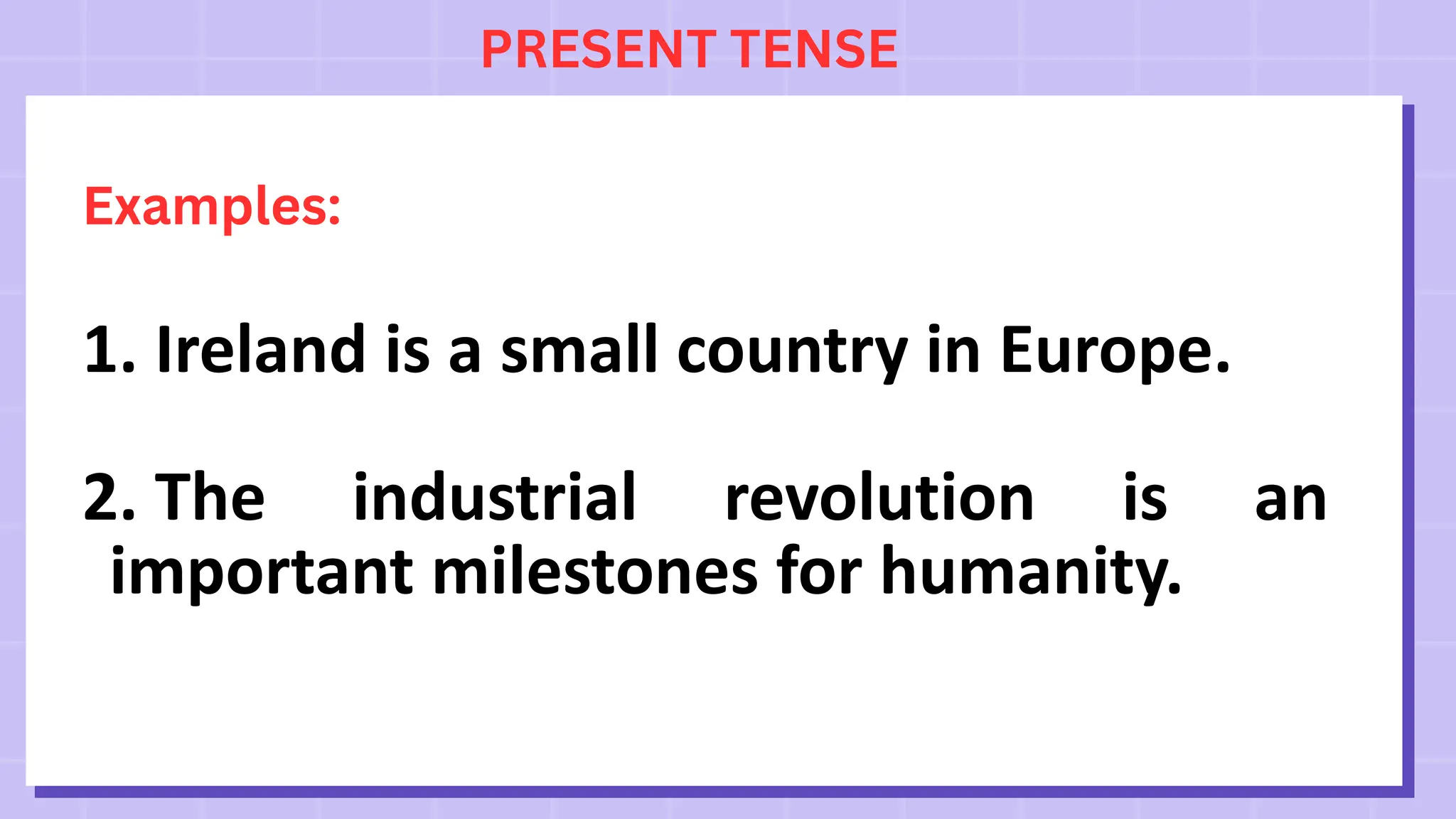 PRESENT TENSE

Examples:

1. Ireland is a small country in Europe.

2. The industrial revolution is an important milestones for humanity.